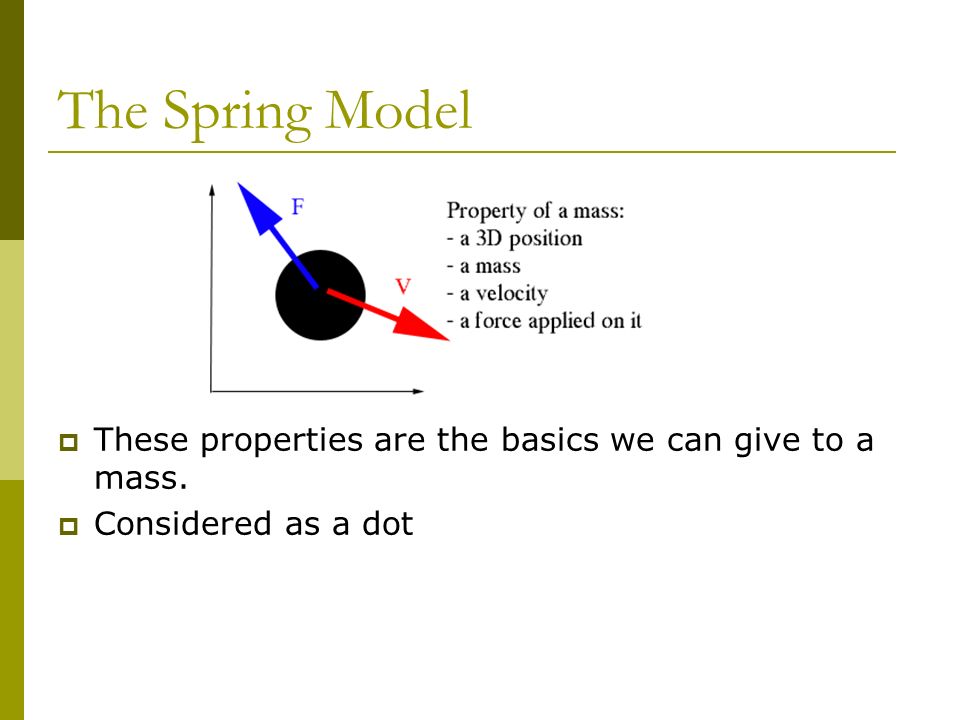 The Spring Model

F

V

Property of a mass:
- a 3D position
- a mass
- a velocity
- a force applied on it

These properties are the basics we can give to a mass.

Considered as a dot